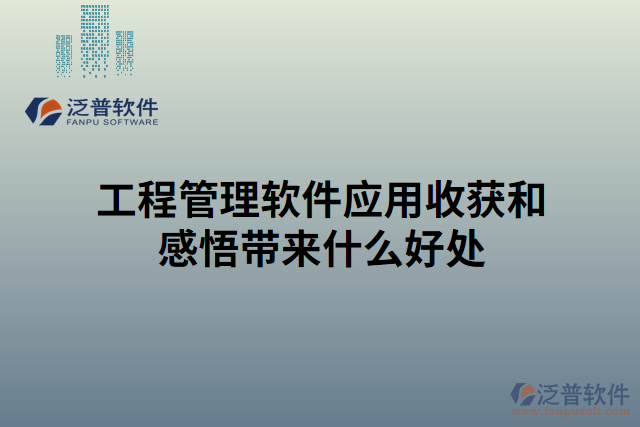 泛普软件
FANPU SOFTWARE

工程管理软件应用收获和感悟带来什么好处

泛普软件
www.fanpusoft.com